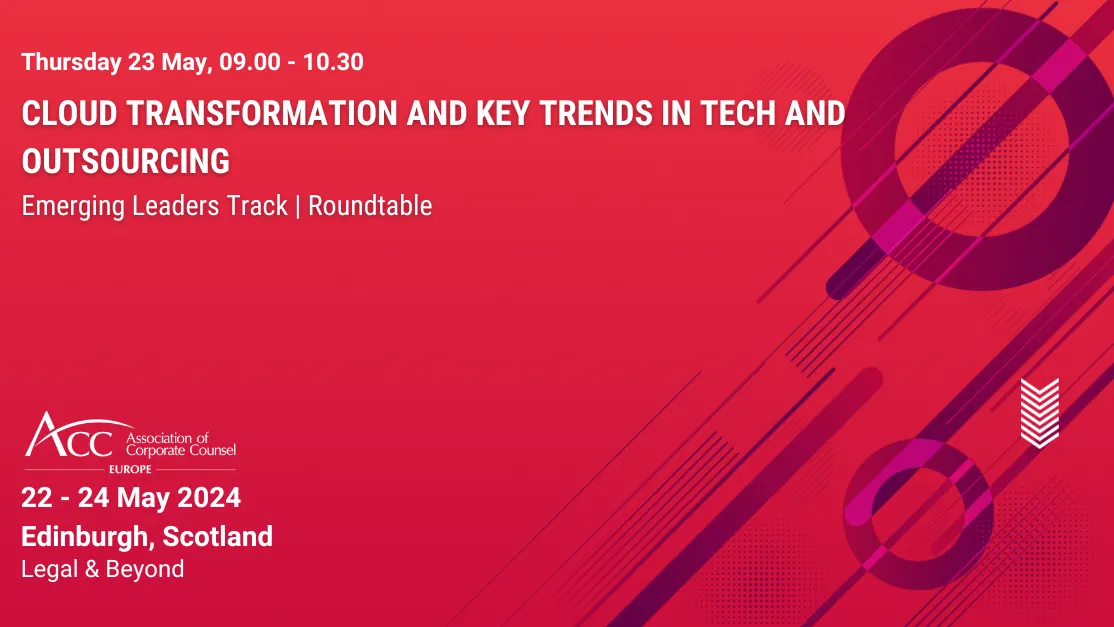 Thursday 23 May, 09.00 - 10.30

CLOUD TRANSFORMATION AND KEY TRENDS IN TECH AND OUTSOURCING

Emerging Leaders Track | Roundtable

ACC Association of Corporate Counsel
EUROPE

22 - 24 May 2024

Edinburgh, Scotland

Legal & Beyond